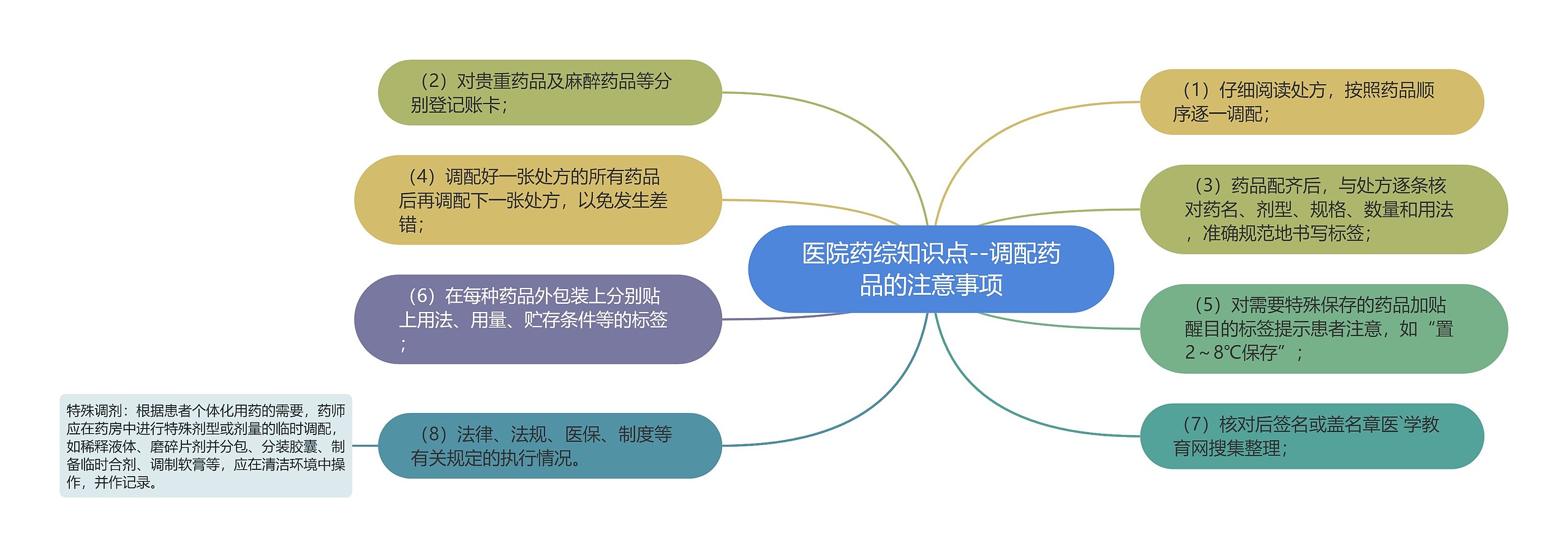 医院药综知识点--调配药品的注意事项

（1）仔细阅读处方，按照药品顺序逐一调配；

（2）对贵重药品及麻醉药品等分别登记账卡；

（3）药品配齐后，与处方逐条核对药名、剂型、规格、数量和用法，准确规范地书写标签；

（4）调配好一张处方的所有药品后再调配下一张处方，以免发生差错；

（5）对需要特殊保存的药品加贴醒目的标签提示患者注意，如“置2～8℃保存”；

（6）在每种药品外包装上分别贴上用法、用量、贮存条件等的标签；

（7）核对后签名或盖名章医`学教育网搜集整理；

（8）法律、法规、医保、制度等有关规定的执行情况。

特殊调剂：根据患者个体化用药的需要，药师应在药房中进行特殊剂型或剂量的临时调配，如稀释液体、磨碎片剂并分包、分装胶囊、制备临时合剂、调制软膏等，应在清洁环境中操作，并作记录。